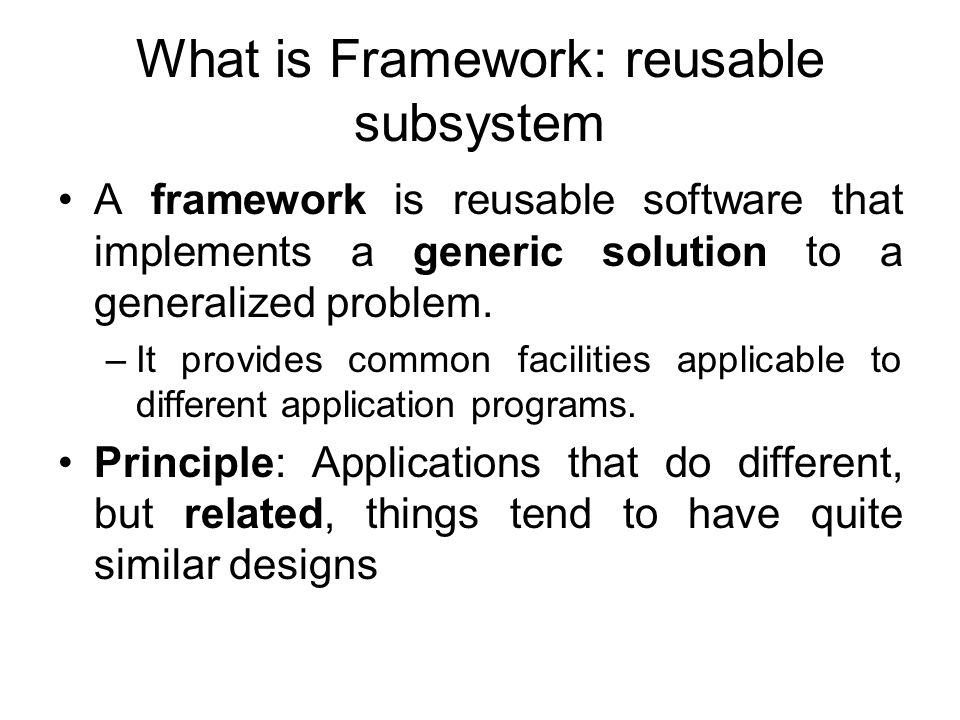 What is Framework: reusable subsystem

• A framework is reusable software that implements a generic solution to a generalized problem.

– It provides common facilities applicable to different application programs.

• Principle: Applications that do different, but related, things tend to have quite similar designs